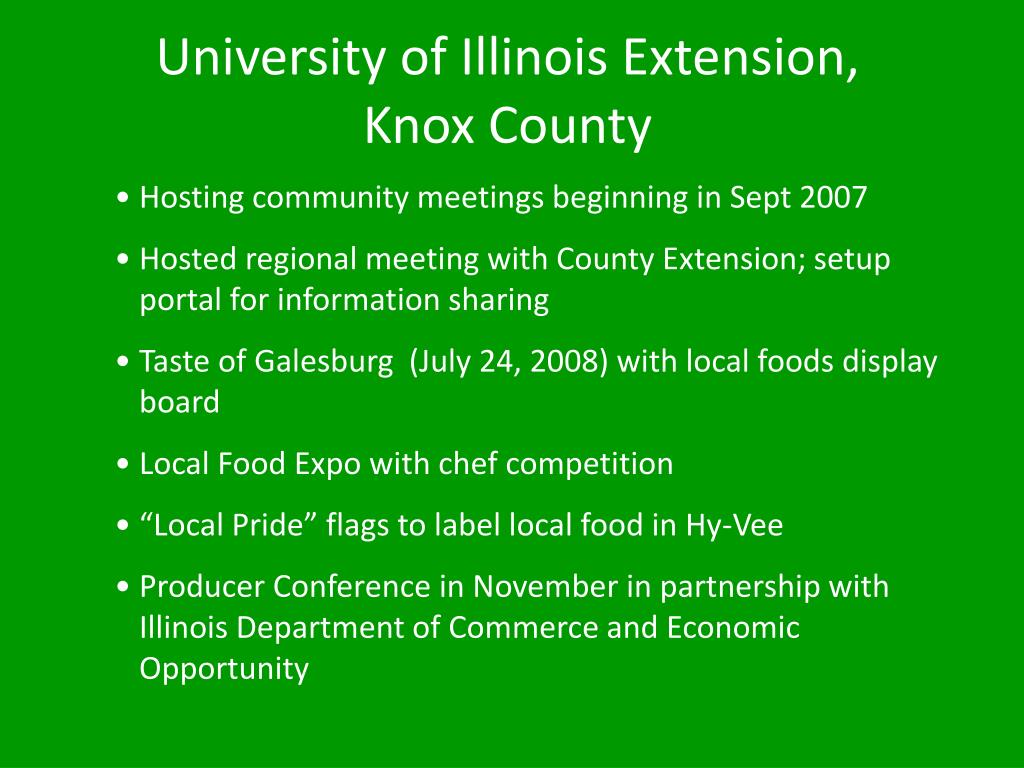 University of Illinois Extension, Knox County

• Hosting community meetings beginning in Sept 2007

• Hosted regional meeting with County Extension; setup portal for information sharing

• Taste of Galesburg (July 24, 2008) with local foods display board

• Local Food Expo with chef competition

• “Local Pride” flags to label local food in Hy-Vee

• Producer Conference in November in partnership with Illinois Department of Commerce and Economic Opportunity